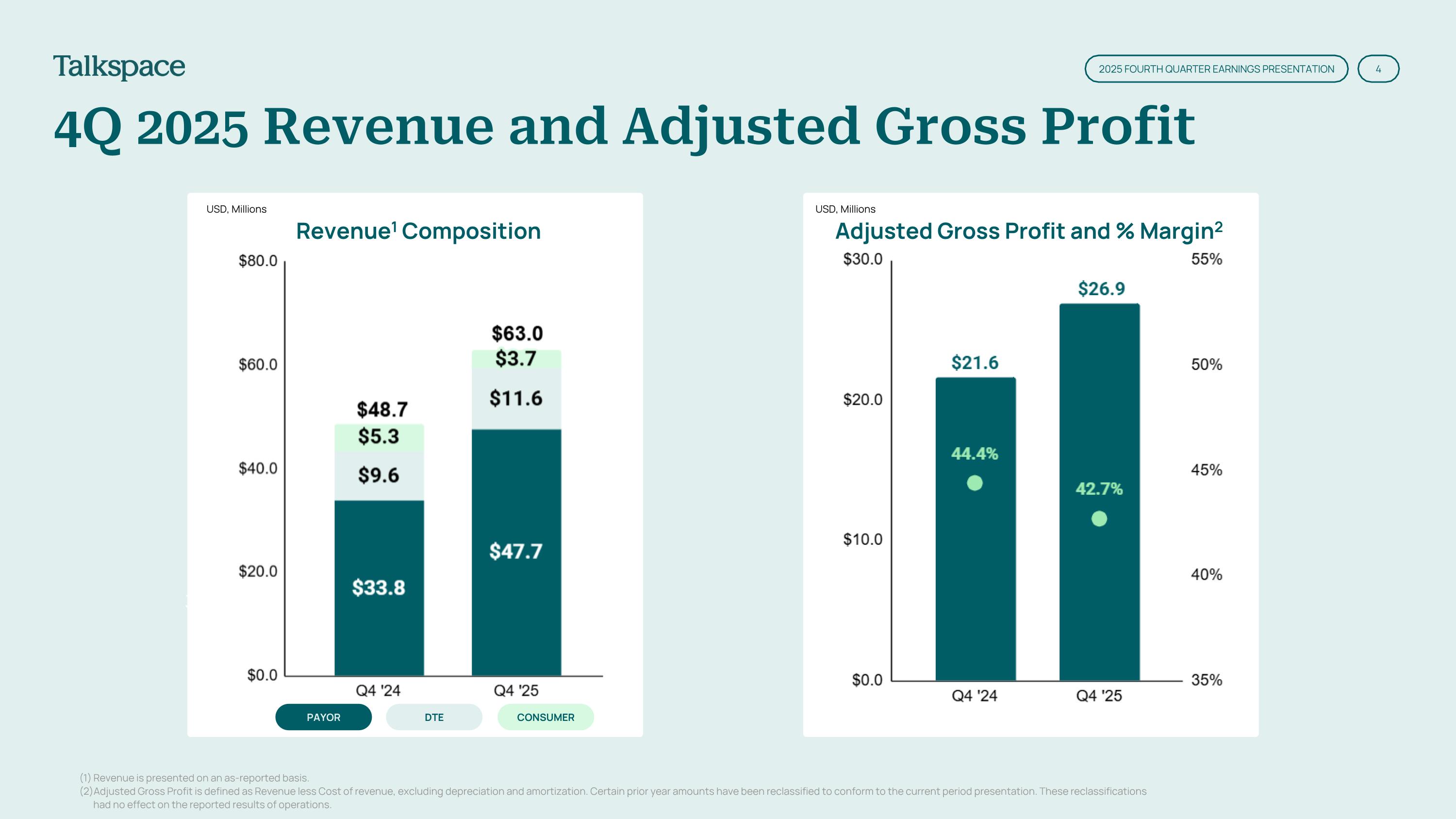 Talkspace

2025 FOURTH QUARTER EARNINGS PRESENTATION

4

4Q 2025 Revenue and Adjusted Gross Profit

USD, Millions

Revenue$^1$ Composition

$80.0
$60.0
$40.0
$20.0
$0.0

$48.7
$5.3
$9.6
$33.8

$63.0
$3.7
$11.6
$47.7

Q4 '24
Q4 '25

PAYOR
DTE
CONSUMER

USD, Millions

Adjusted Gross Profit and % Margin$^2$

$30.0
$20.0
$10.0
$0.0

55%
50%
45%
40%
35%

$21.6
44.4%

$26.9
42.7%

Q4 '24
Q4 '25

(1) Revenue is presented on an as-reported basis.
(2) Adjusted Gross Profit is defined as Revenue less Cost of revenue, excluding depreciation and amortization. Certain prior year amounts have been reclassified to conform to the current period presentation. These reclassifications had no effect on the reported results of operations.